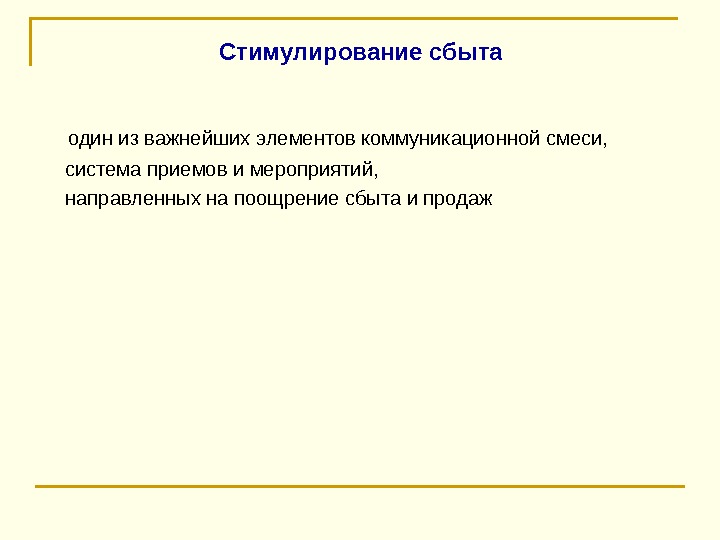 Стимулирование сбыта

один из важнейших элементов коммуникационной смеси,
система приемов и мероприятий,
направленных на поощрение сбыта и продаж